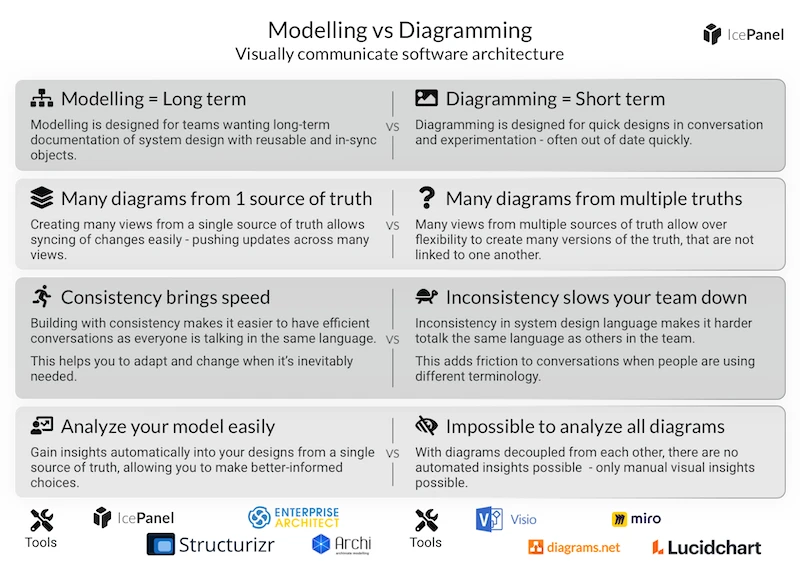 Modelling vs Diagramming
Visually communicate software architecture

IcePanel

Modelling = Long term
Modelling is designed for teams wanting long-term documentation of system design with reusable and in-sync objects.

VS

Diagramming = Short term
Diagramming is designed for quick designs in conversation and experimentation - often out of date quickly.

Many diagrams from 1 source of truth
Creating many views from a single source of truth allows syncing of changes easily - pushing updates across many views.

VS

Many diagrams from multiple truths
Many views from multiple sources of truth allow over flexibility to create many versions of the truth, that are not linked to one another.

Consistency brings speed
Building with consistency makes it easier to have efficient conversations as everyone is talking in the same language.

This helps you to adapt and change when it's inevitably needed.

VS

Inconsistency slows your team down
Inconsistency in system design language makes it harder totalk the same language as others in the team.

This adds friction to conversations when people are using different terminology.

Analyze your model easily
Gain insights automatically into your designs from a single source of truth, allowing you to make better-informed choices.

VS

Impossible to analyze all diagrams
With diagrams decoupled from each other, there are no automated insights possible - only manual visual insights possible.

Tools
IcePanel
ENTERPRISE ARCHITECT
Structurizr
Archi
archimate modelling

Tools
Visio
miro
diagrams.net
Lucidchart